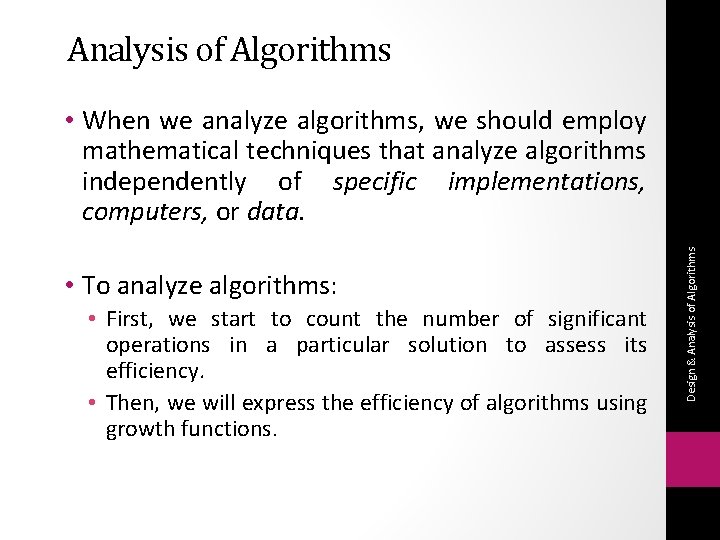 Analysis of Algorithms

• When we analyze algorithms, we should employ mathematical techniques that analyze algorithms independently of specific implementations, computers, or data.

• To analyze algorithms:
 • First, we start to count the number of significant operations in a particular solution to assess its efficiency.
 • Then, we will express the efficiency of algorithms using growth functions.

Design & Analysis of Algorithms